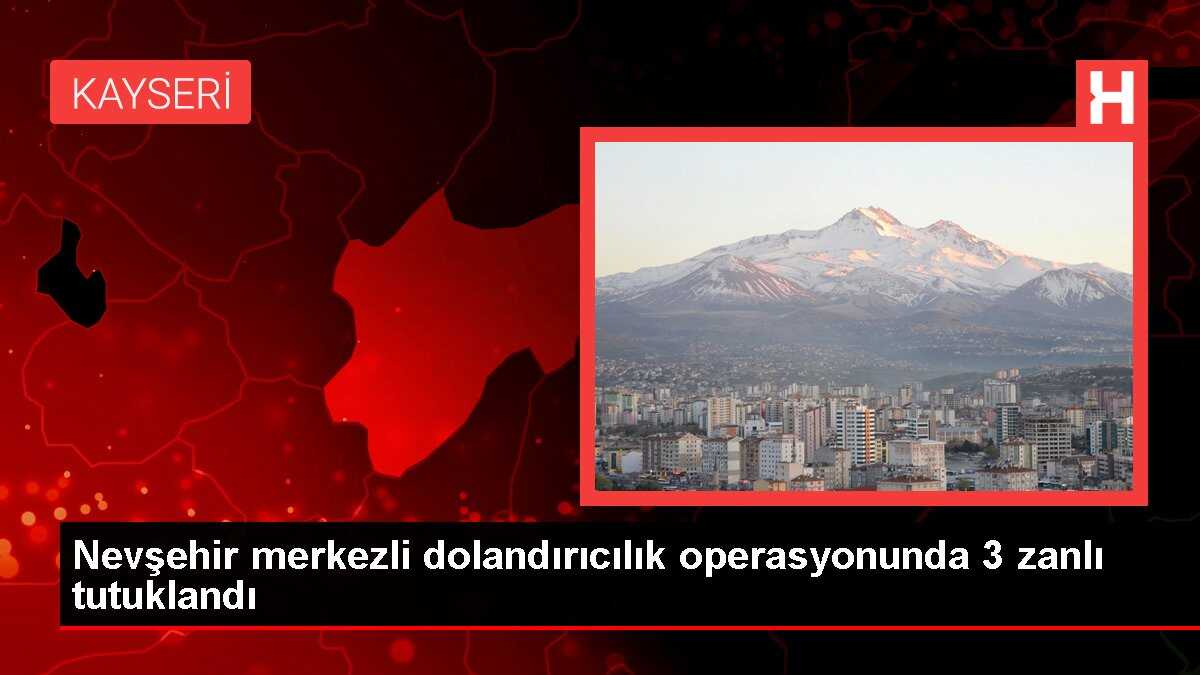 KAYSERİ

H

Nevşehir merkezli dolandırıcılık operasyonunda 3 zanlı tutuklandı